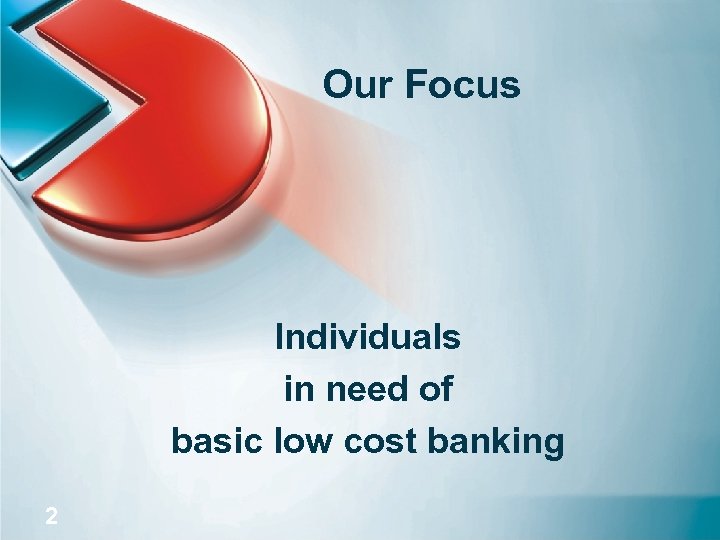 Our Focus

Individuals
in need of
basic low cost banking

2